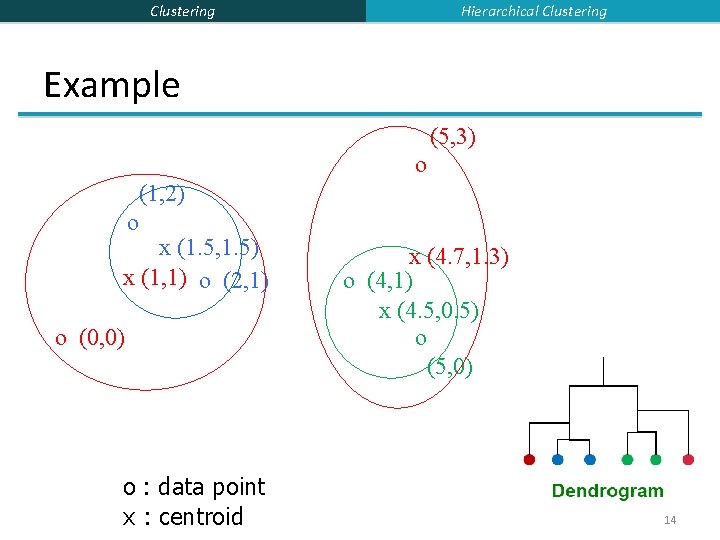 Clustering

Hierarchical Clustering

Example

(5,3)
o

(1,2)
o
x (1.5,1.5)
x (1,1) o (2,1)

o (0,0)

x (4.7,1.3)
o (4,1)
x (4.5,0.5)
o
(5,0)

o : data point
x : centroid

Dendrogram

14